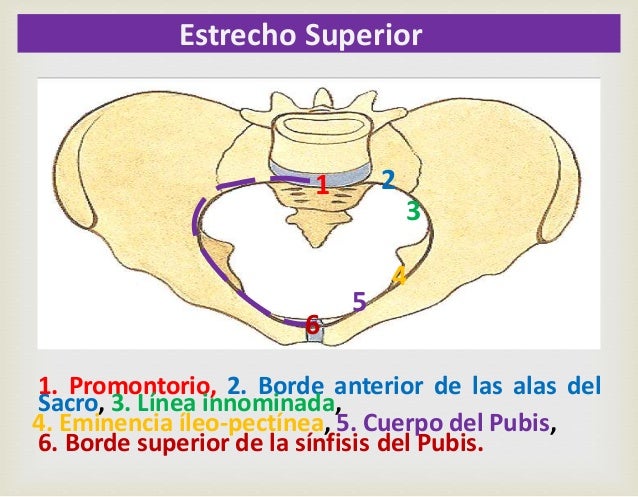 Estrecho Superior

1
2
3
4
5
6

1. Promontorio, 2. Borde anterior de las alas del Sacro, 3. Línea innominada, 4. Eminencia íleo-pectínea, 5. Cuerpo del Pubis, 6. Borde superior de la sínfisis del Pubis.